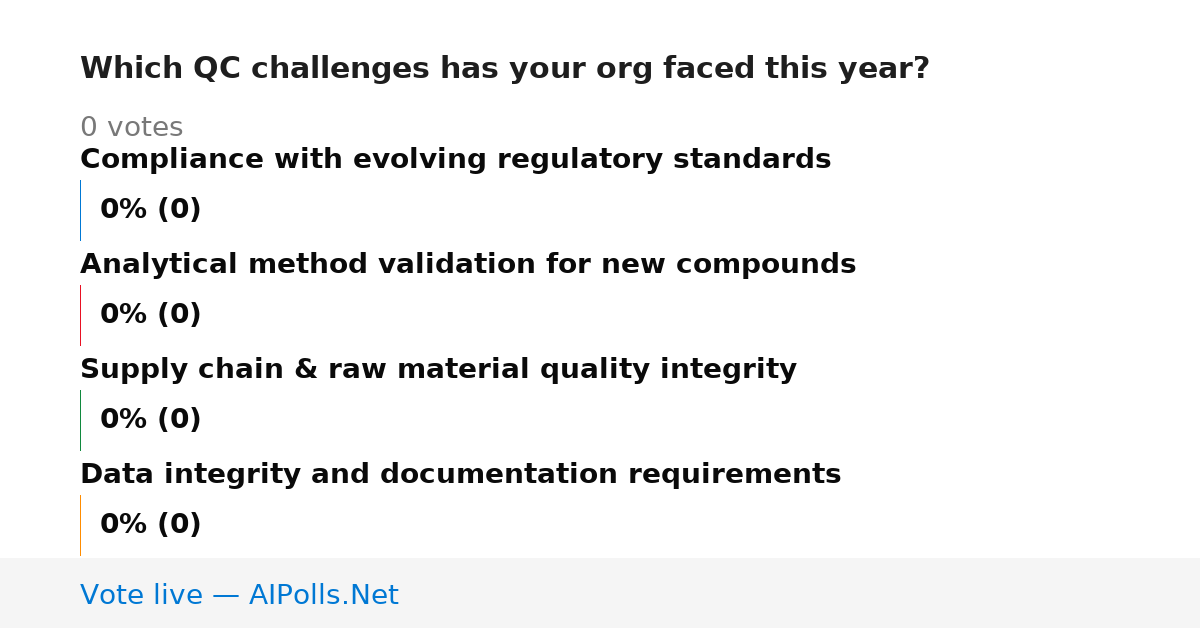 Which QC challenges has your org faced this year?

0 votes

Compliance with evolving regulatory standards

0% (0)

Analytical method validation for new compounds

0% (0)

Supply chain & raw material quality integrity

0% (0)

Data integrity and documentation requirements

0% (0)

Vote live — AIPolls.Net